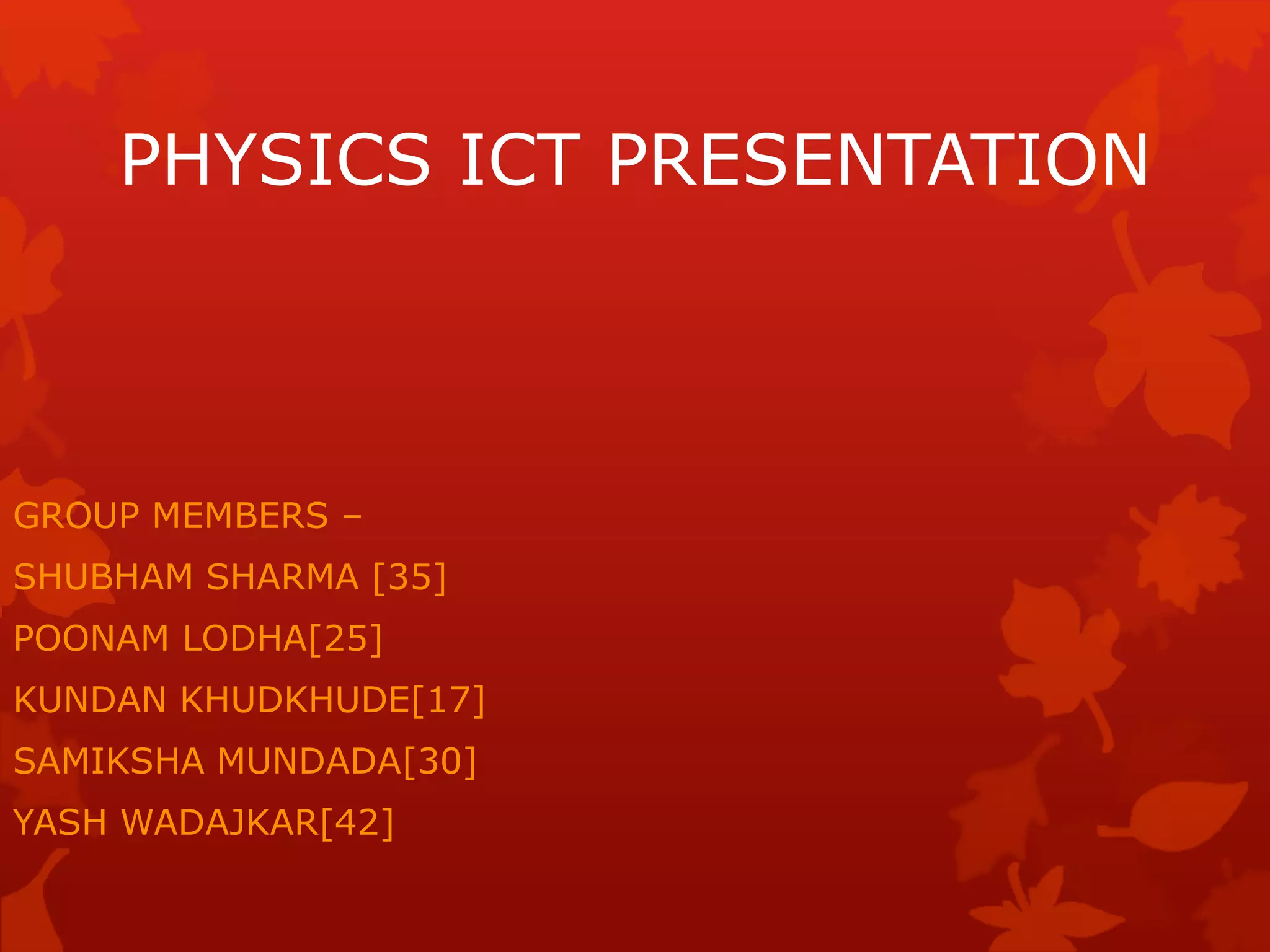 PHYSICS ICT PRESENTATION

GROUP MEMBERS –
SHUBHAM SHARMA [35]
POONAM LODHA[25]
KUNDAN KHUDKHUDE[17]
SAMIKSHA MUNDADA[30]
YASH WADAJKAR[42]